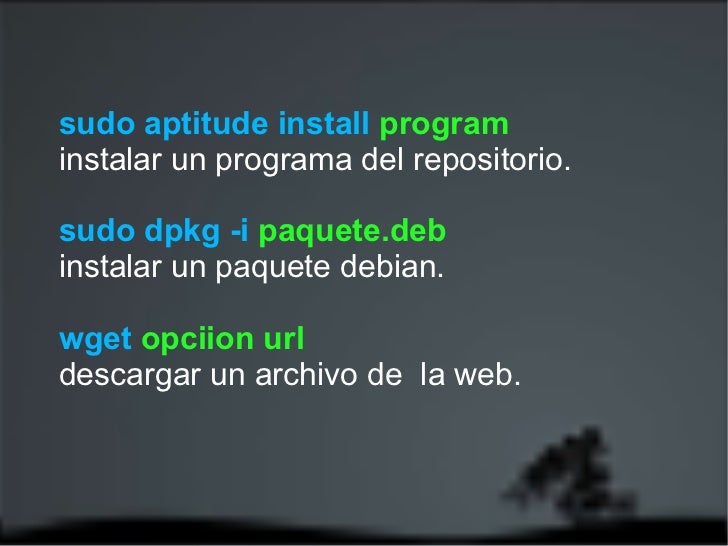 sudo aptitude install program
instalar un programa del repositorio.

sudo dpkg -i paquete.deb
instalar un paquete debian.

wget opciion url
descargar un archivo de la web.